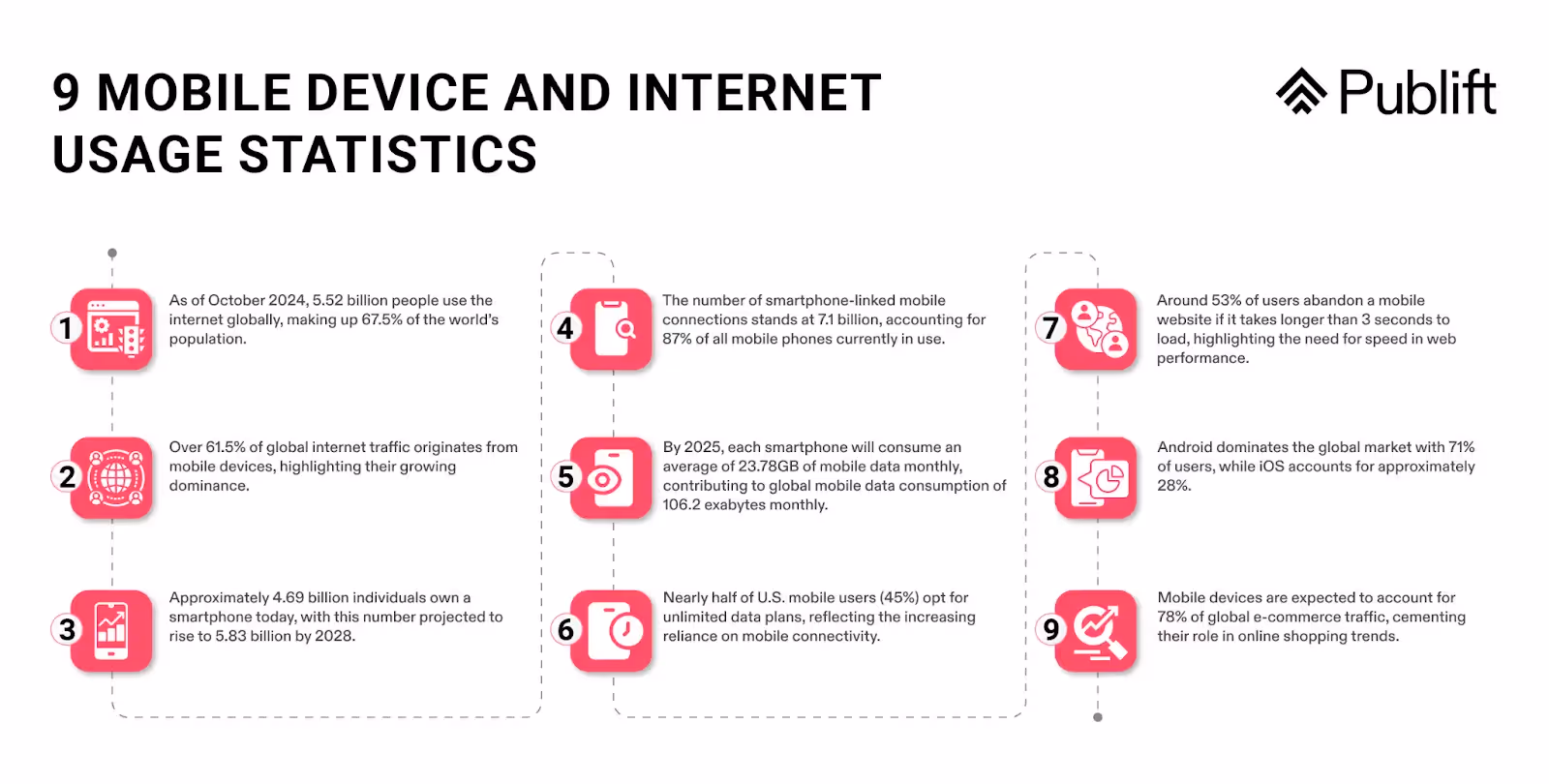 9 MOBILE DEVICE AND INTERNET USAGE STATISTICS

Publift

1 As of October 2024, 5.52 billion people use the internet globally, making up 67.5% of the world's population.

2 Over 61.5% of global internet traffic originates from mobile devices, highlighting their growing dominance.

3 Approximately 4.69 billion individuals own a smartphone today, with this number projected to rise to 5.83 billion by 2028.

4 The number of smartphone-linked mobile connections stands at 7.1 billion, accounting for 87% of all mobile phones currently in use.

5 By 2025, each smartphone will consume an average of 23.78GB of mobile data monthly, contributing to global mobile data consumption of 106.2 exabytes monthly.

6 Nearly half of U.S. mobile users (45%) opt for unlimited data plans, reflecting the increasing reliance on mobile connectivity.

7 Around 53% of users abandon a mobile website if it takes longer than 3 seconds to load, highlighting the need for speed in web performance.

8 Android dominates the global market with 71% of users, while iOS accounts for approximately 28%.

9 Mobile devices are expected to account for 78% of global e-commerce traffic, cementing their role in online shopping trends.